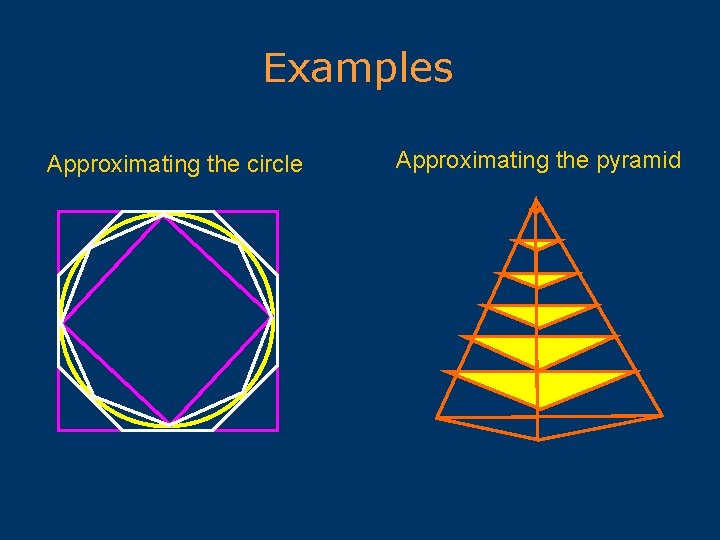 Examples

Approximating the circle

Approximating the pyramid